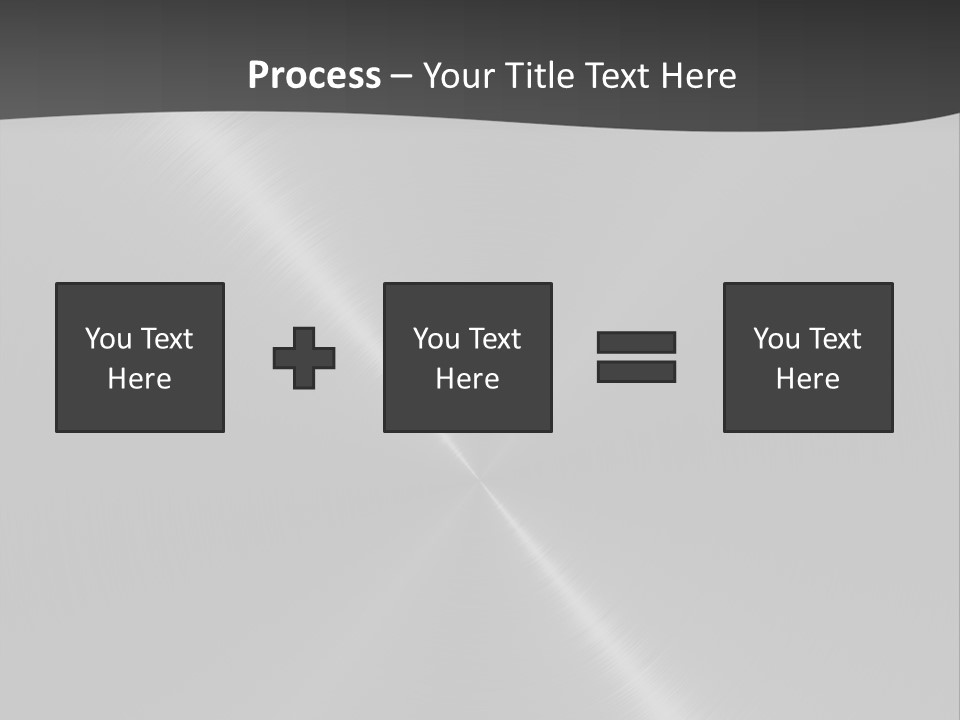 Process – Your Title Text Here

You Text Here

You Text Here

You Text Here